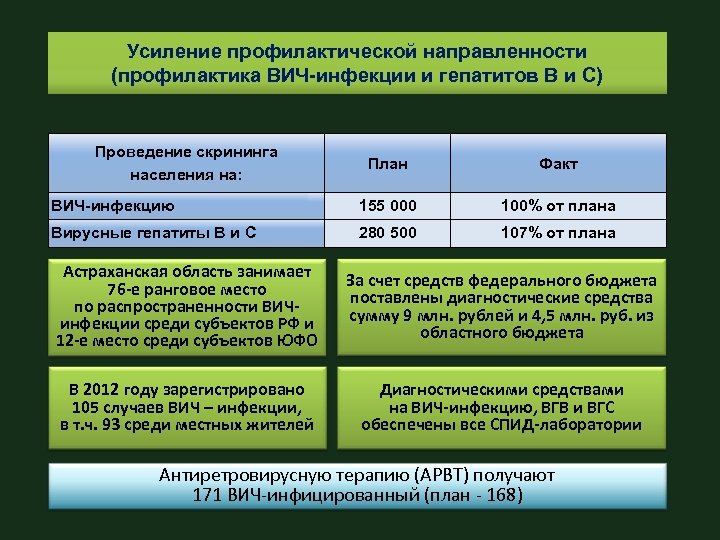 Усиление профилактической направленности
(профилактика ВИЧ-инфекции и гепатитов В и С)

| Проведение скрининга населения на: | План | Факт |
|---|---|---|
| ВИЧ-инфекцию | 155 000 | 100% от плана |
| Вирусные гепатиты В и С | 280 500 | 107% от плана |

Астраханская область занимает 76-е ранговое место по распространенности ВИЧ-инфекции среди субъектов РФ и 12-е место среди субъектов ЮФО

За счет средств федерального бюджета поставлены диагностические средства сумму 9 млн. рублей и 4,5 млн. руб. из областного бюджета

В 2012 году зарегистрировано 105 случаев ВИЧ – инфекции, в т.ч. 93 среди местных жителей

Диагностическими средствами на ВИЧ-инфекцию, ВГВ и ВГС обеспечены все СПИД-лаборатории

Антиретровирусную терапию (АРВТ) получают 171 ВИЧ-инфицированный (план - 168)